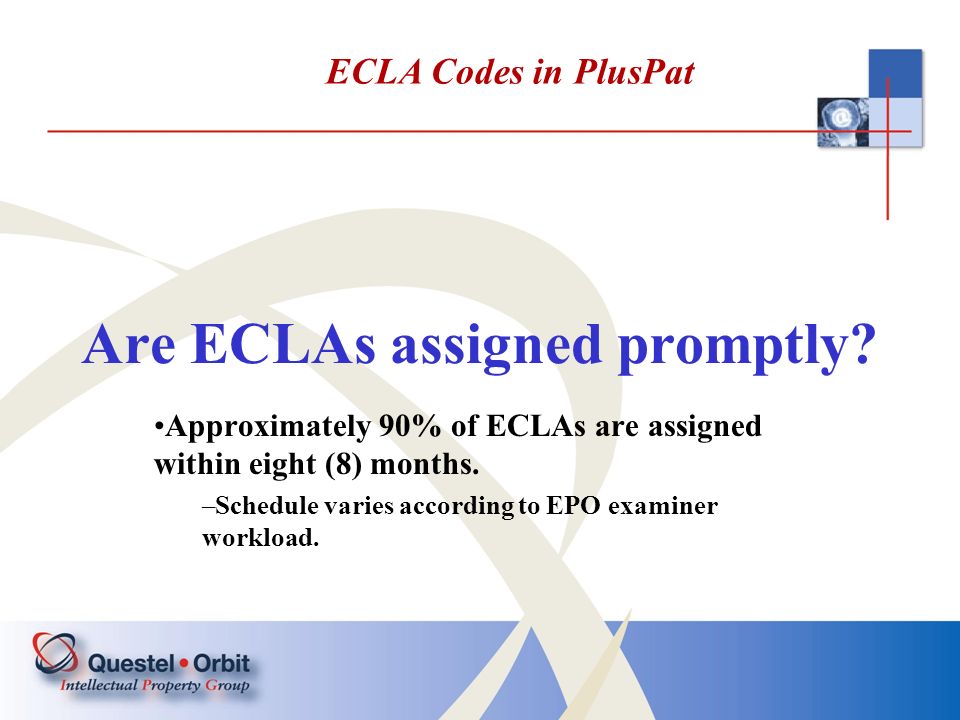 ECLA Codes in PlusPat

Are ECLAs assigned promptly?

•Approximately 90% of ECLAs are assigned within eight (8) months.

–Schedule varies according to EPO examiner workload.

Questel • Orbit
Intellectual Property Group